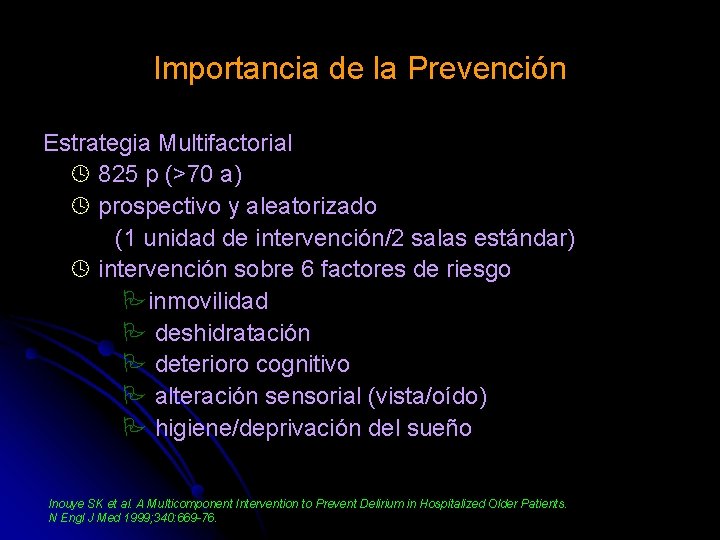 Importancia de la Prevención

Estrategia Multifactorial
825 p (>70 a)
prospectivo y aleatorizado
(1 unidad de intervención/2 salas estándar)
intervención sobre 6 factores de riesgo
inmovilidad
deshidratación
deterioro cognitivo
alteración sensorial (vista/oído)
higiene/deprivación del sueño

Inouye SK et al. A Multicomponent Intervention to Prevent Delirium in Hospitalized Older Patients. N Engl J Med 1999;340:669-76.